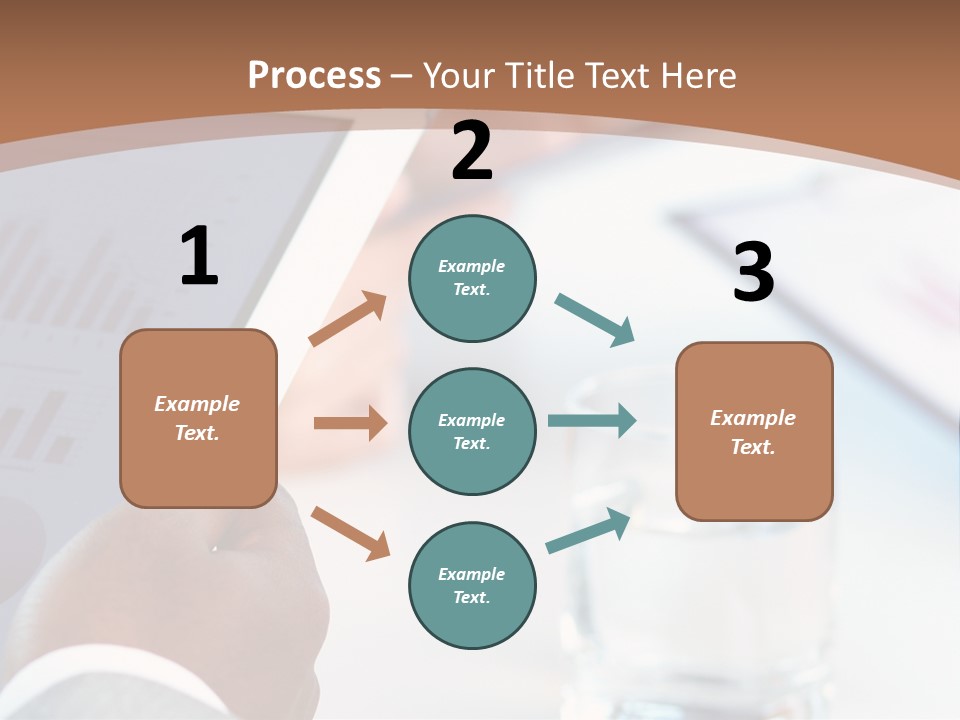 Process – Your Title Text Here

1

Example Text.

2

Example Text.

Example Text.

Example Text.

3

Example Text.